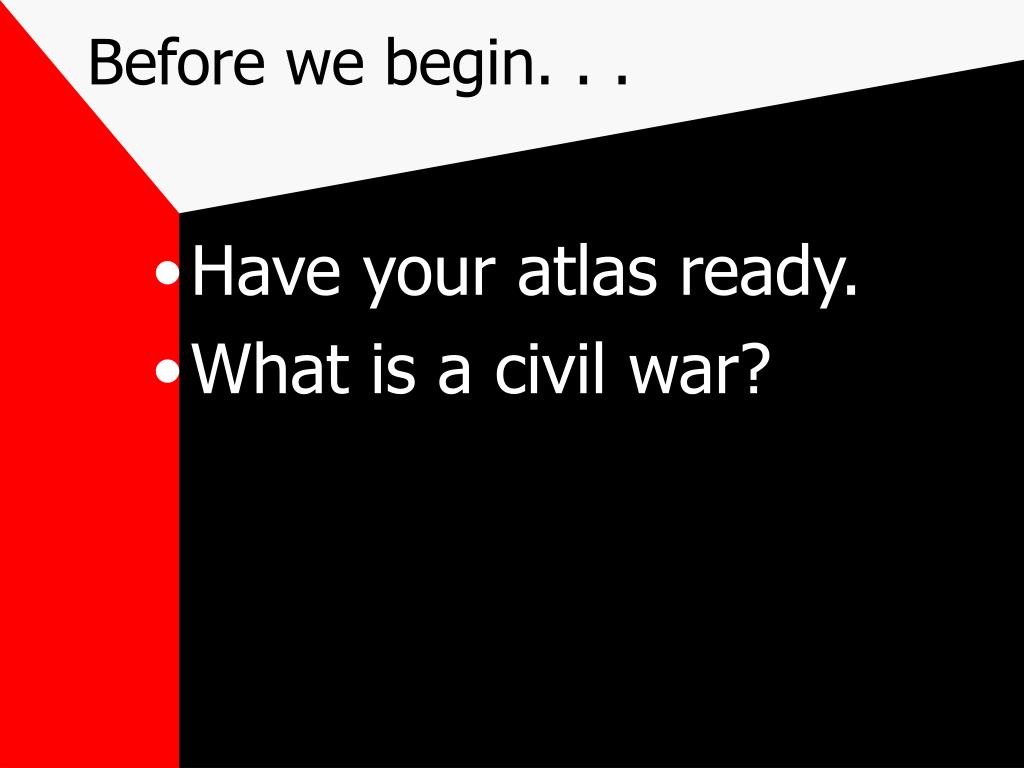 Before we begin. . .

• Have your atlas ready.
• What is a civil war?